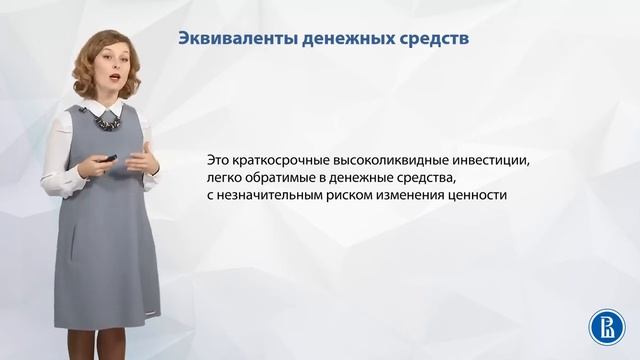 Эквиваленты денежных средств

Это краткосрочные высоколиквидные инвестиции, легко обратимые в денежные средства, с незначительным риском изменения ценности